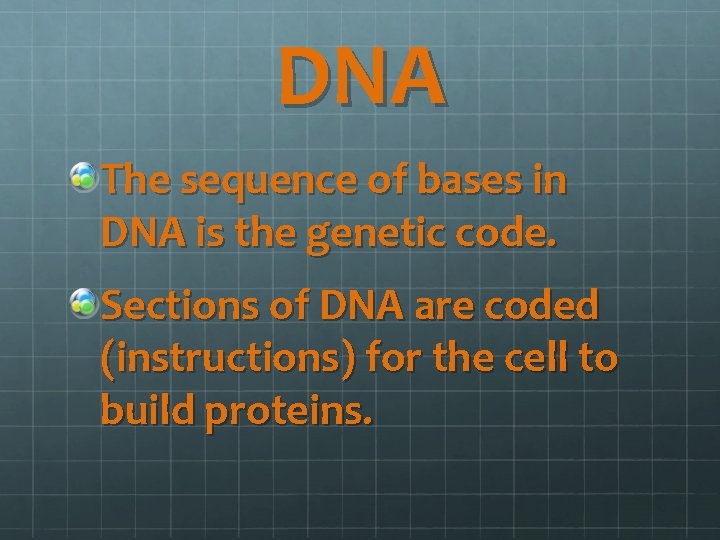 DNA

The sequence of bases in DNA is the genetic code.

Sections of DNA are coded (instructions) for the cell to build proteins.